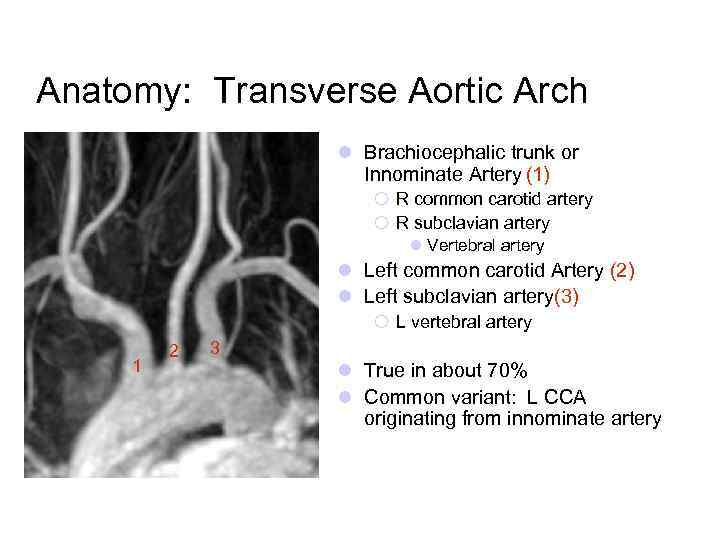 Anatomy: Transverse Aortic Arch

1
2
3

Brachiocephalic trunk or Innominate Artery (1)
R common carotid artery
R subclavian artery
Vertebral artery
Left common carotid Artery (2)
Left subclavian artery(3)
L vertebral artery

True in about 70%
Common variant: L CCA originating from innominate artery